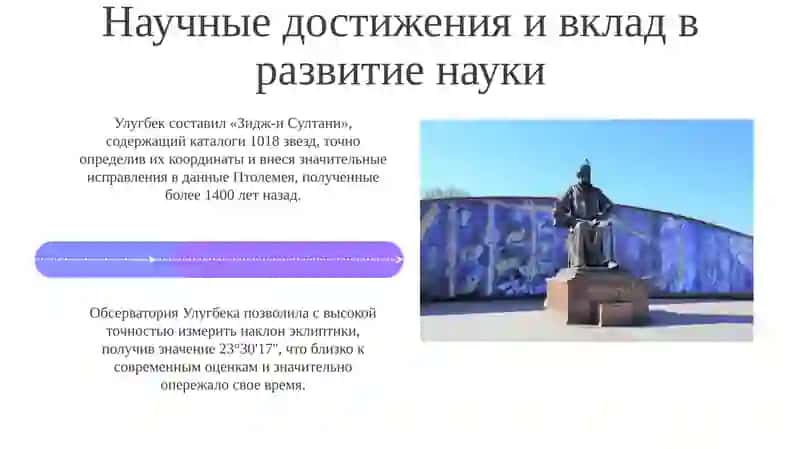 Научные достижения и вклад в развитие науки

Улугбек составил «Зидж-и Султани», содержащий каталоги 1018 звезд, точно определив их координаты и внеся значительные исправления в данные Птолемея, полученные более 1400 лет назад.

Обсерватория Улугбека позволила с высокой точностью измерить наклон эклиптики, получив значение 23°30'17", что близко к современным оценкам и значительно опережало свое время.